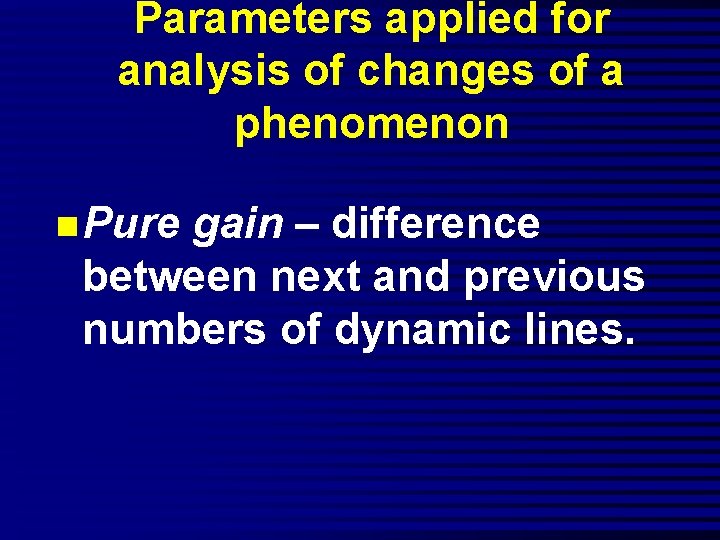 Parameters applied for analysis of changes of a phenomenon

Pure gain – difference between next and previous numbers of dynamic lines.